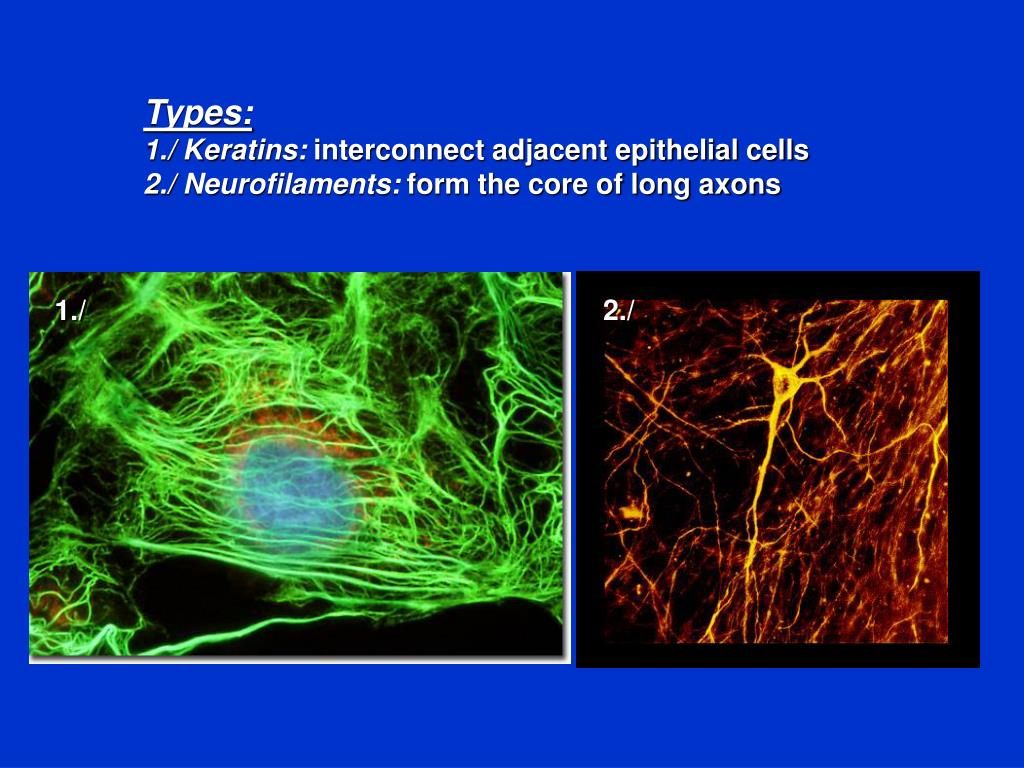 Types:
1./ Keratins: interconnect adjacent epithelial cells
2./ Neurofilaments: form the core of long axons

1./

2./